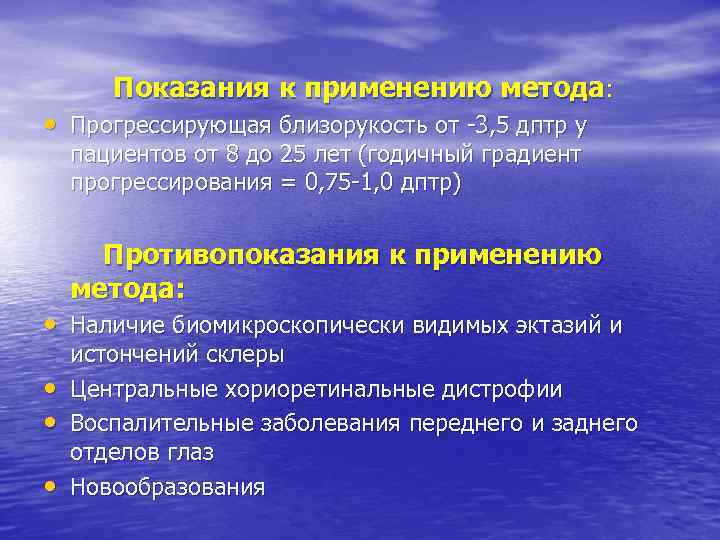 Показания к применению метода:

• Прогрессирующая близорукость от -3,5 дптр у пациентов от 8 до 25 лет (годичный градиент прогрессирования = 0,75-1,0 дптр)

Противопоказания к применению метода:

• Наличие биомикроскопически видимых эктазий и истончений склеры
• Центральные хориоретинальные дистрофии
• Воспалительные заболевания переднего и заднего отделов глаз
• Новообразования